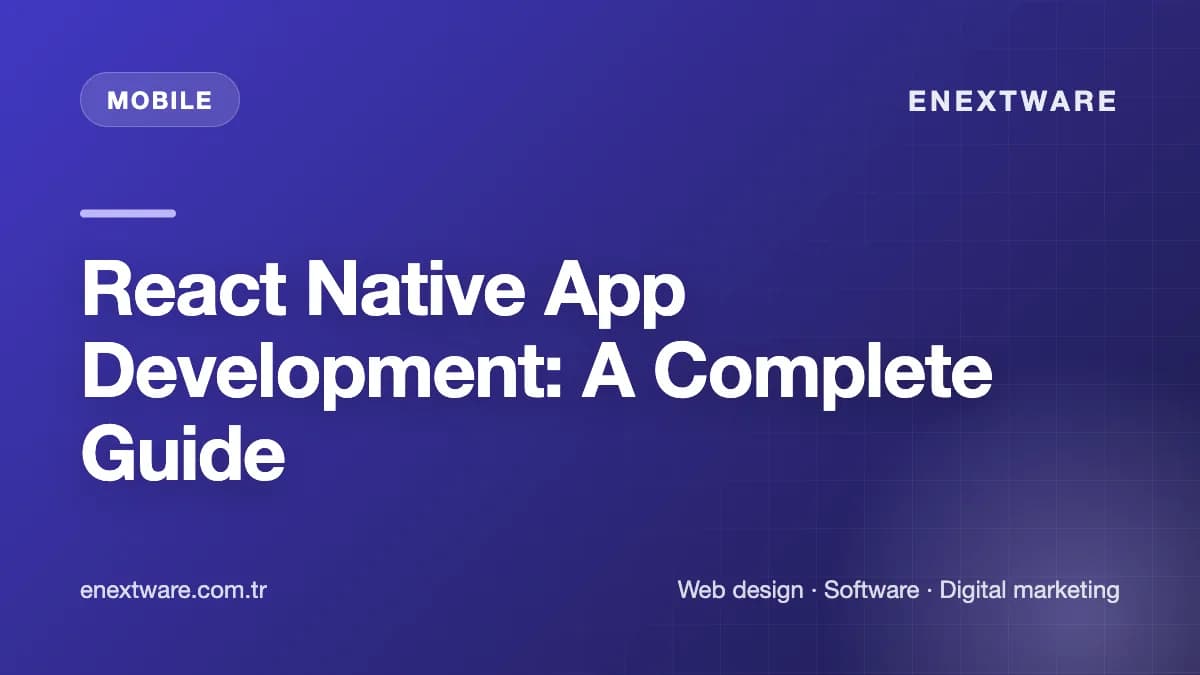 MOBILE

ENEXTWARE

React Native App Development: A Complete Guide

enextware.com.tr

Web design · Software · Digital marketing